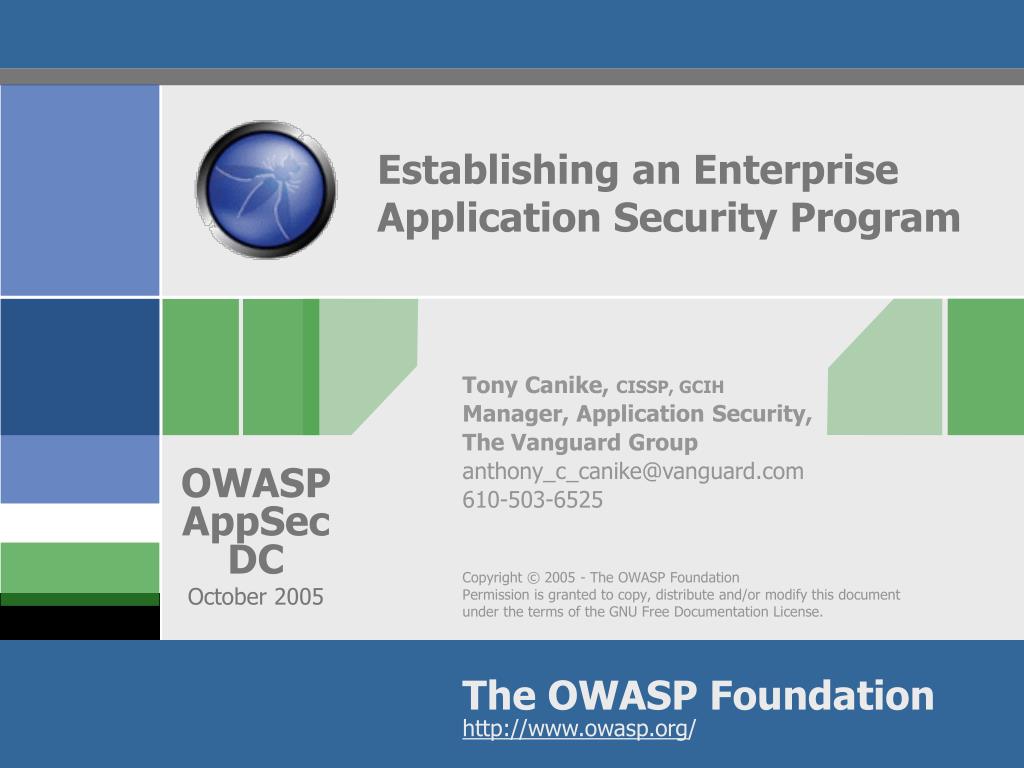 Establishing an Enterprise Application Security Program

Tony Canike, CISSP, GCIH
Manager, Application Security,
The Vanguard Group
anthony_c_canike@vanguard.com
610-503-6525

OWASP
AppSec
DC
October 2005

Copyright © 2005 - The OWASP Foundation
Permission is granted to copy, distribute and/or modify this document under the terms of the GNU Free Documentation License.

The OWASP Foundation
http://www.owasp.org/